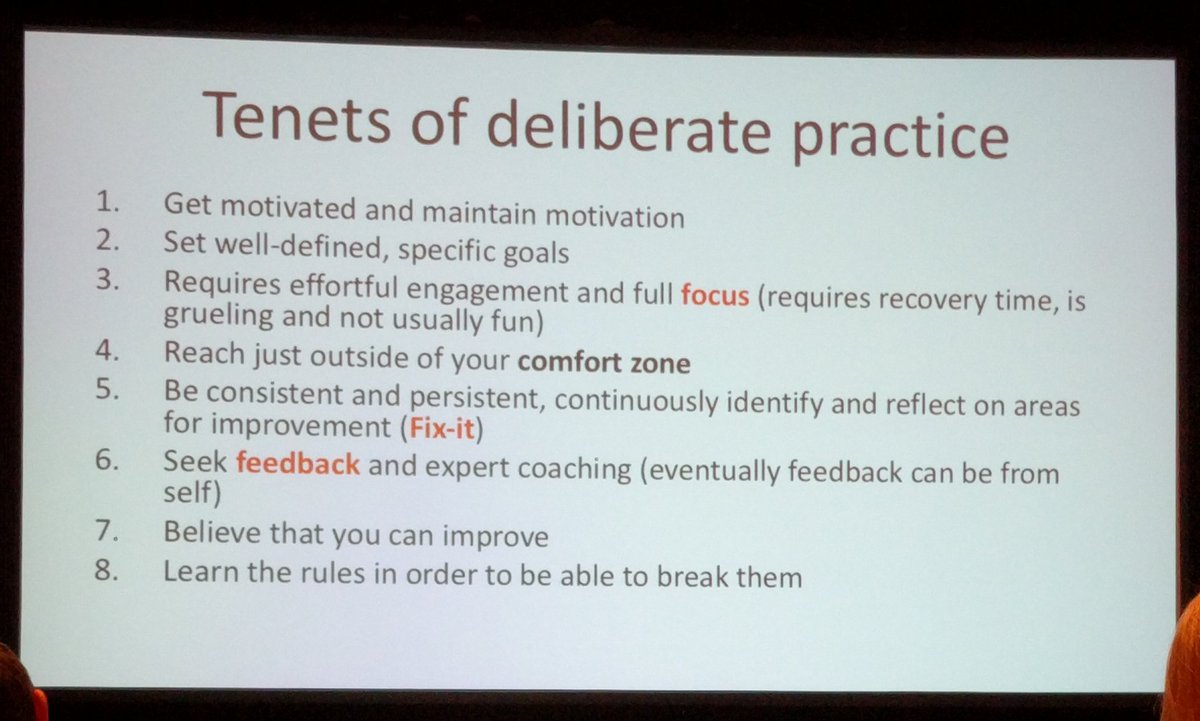 Tenets of deliberate practice

1. Get motivated and maintain motivation
2. Set well-defined, specific goals
3. Requires effortful engagement and full focus (requires recovery time, is grueling and not usually fun)
4. Reach just outside of your comfort zone
5. Be consistent and persistent, continuously identify and reflect on areas for improvement (Fix-it)
6. Seek feedback and expert coaching (eventually feedback can be from self)
7. Believe that you can improve
8. Learn the rules in order to be able to break them